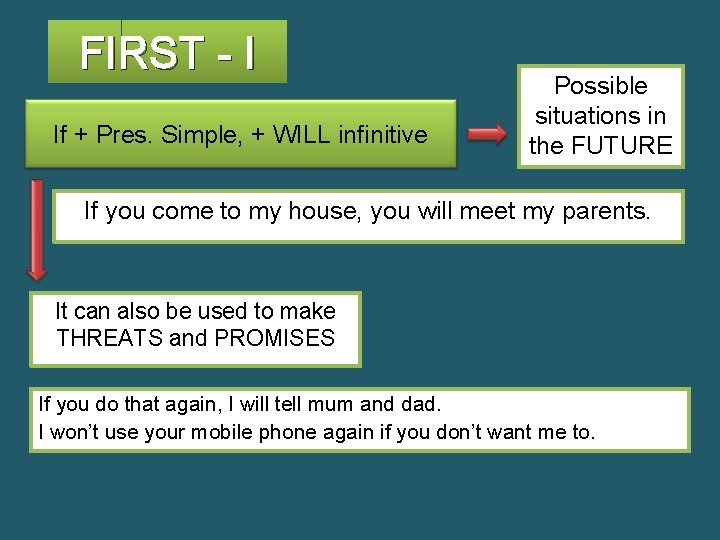 FIRST - I

If + Pres. Simple, + WILL infinitive

Possible situations in the FUTURE

If you come to my house, you will meet my parents.

It can also be used to make THREATS and PROMISES

If you do that again, I will tell mum and dad.
I won't use your mobile phone again if you don't want me to.